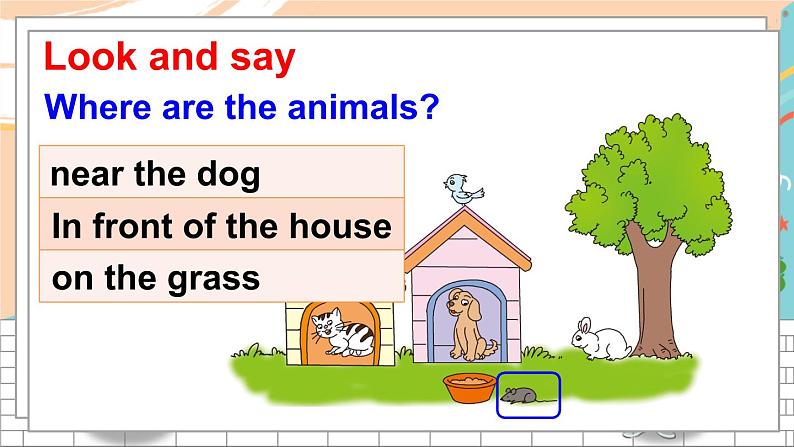 Look and say
Where are the animals?

near the dog
In front of the house
on the grass